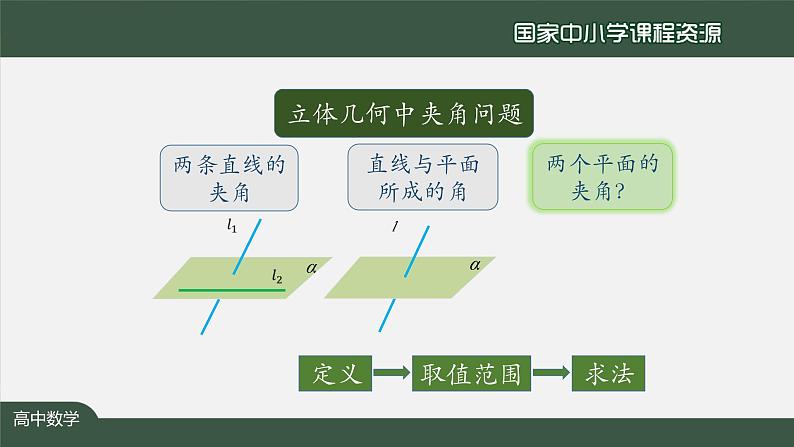 国家中小学课程资源

立体几何中夹角问题

两条直线的夹角

直线与平面所成的角

两个平面的夹角?

$l_1$

$l_2$

$\alpha$

$l$

$\alpha$

定义

取值范围

求法

高中数学